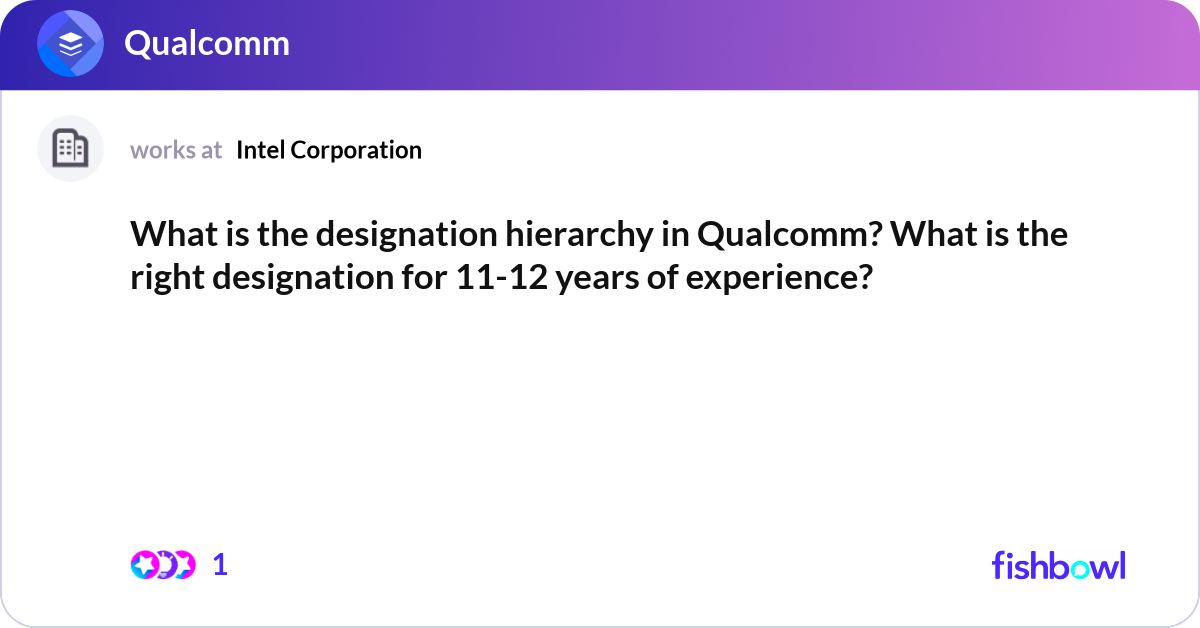 Qualcomm

works at Intel Corporation

What is the designation hierarchy in Qualcomm? What is the right designation for 11-12 years of experience?

1

fishbowl